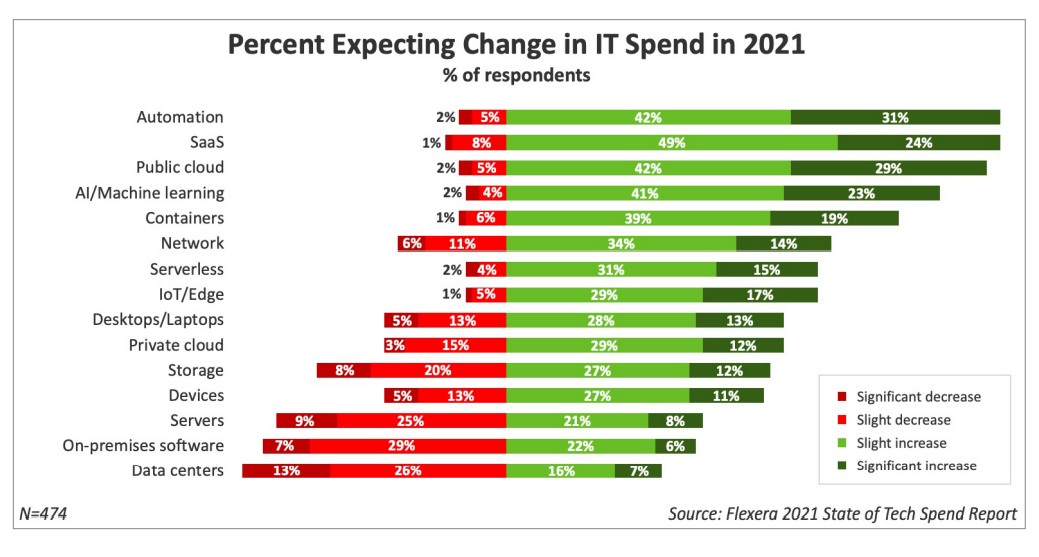 Percent Expecting Change in IT Spend in 2021
% of respondents

Automation 2% 5% 42% 31%
SaaS 1% 8% 49% 24%
Public cloud 2% 5% 42% 29%
AI/Machine learning 2% 4% 41% 23%
Containers 1% 6% 39% 19%
Network 6% 11% 34% 14%
Serverless 2% 4% 31% 15%
IoT/Edge 1% 5% 29% 17%
Desktops/Laptops 5% 13% 28% 13%
Private cloud 3% 15% 29% 12%
Storage 8% 20% 27% 12%
Devices 5% 13% 27% 11%
Servers 9% 25% 21% 8%
On-premises software 7% 29% 22% 6%
Data centers 13% 26% 16% 7%

Significant decrease
Slight decrease
Slight increase
Significant increase

N=474

Source: Flexera 2021 State of Tech Spend Report